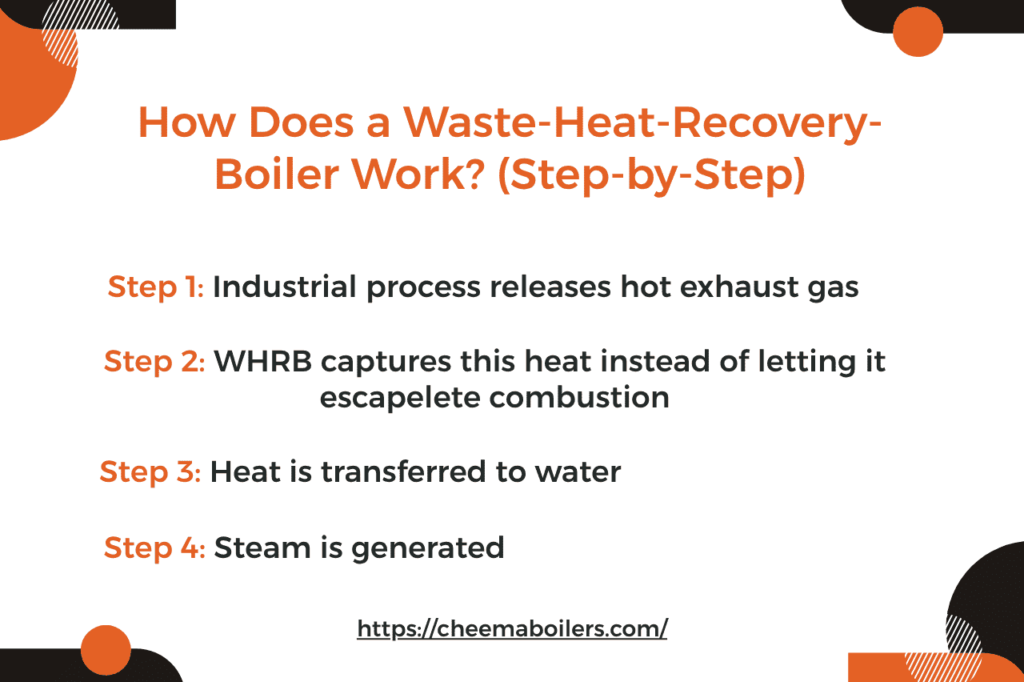 How Does a Waste-Heat-Recovery-Boiler Work? (Step-by-Step)

Step 1: Industrial process releases hot exhaust gas

Step 2: WHRB captures this heat instead of letting it escapelete combustion

Step 3: Heat is transferred to water

Step 4: Steam is generated

https://cheemaboilers.com/